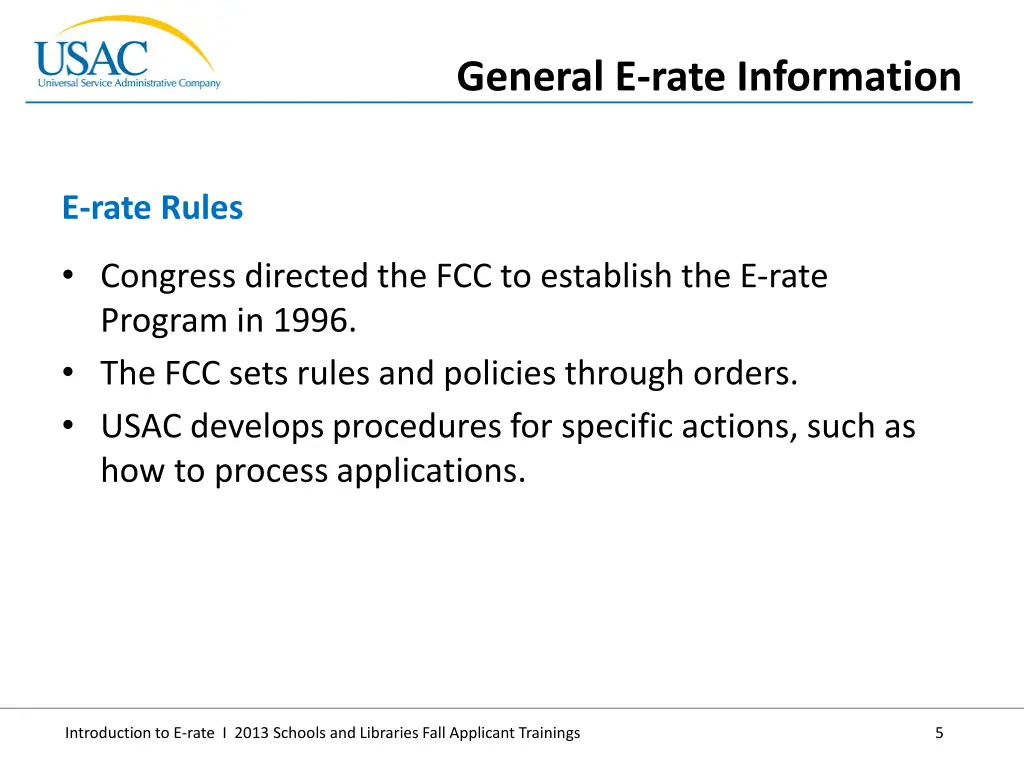 USAC
Universal Service Administrative Company

General E-rate Information

E-rate Rules

• Congress directed the FCC to establish the E-rate Program in 1996.
• The FCC sets rules and policies through orders.
• USAC develops procedures for specific actions, such as how to process applications.

Introduction to E-rate I 2013 Schools and Libraries Fall Applicant Trainings

5